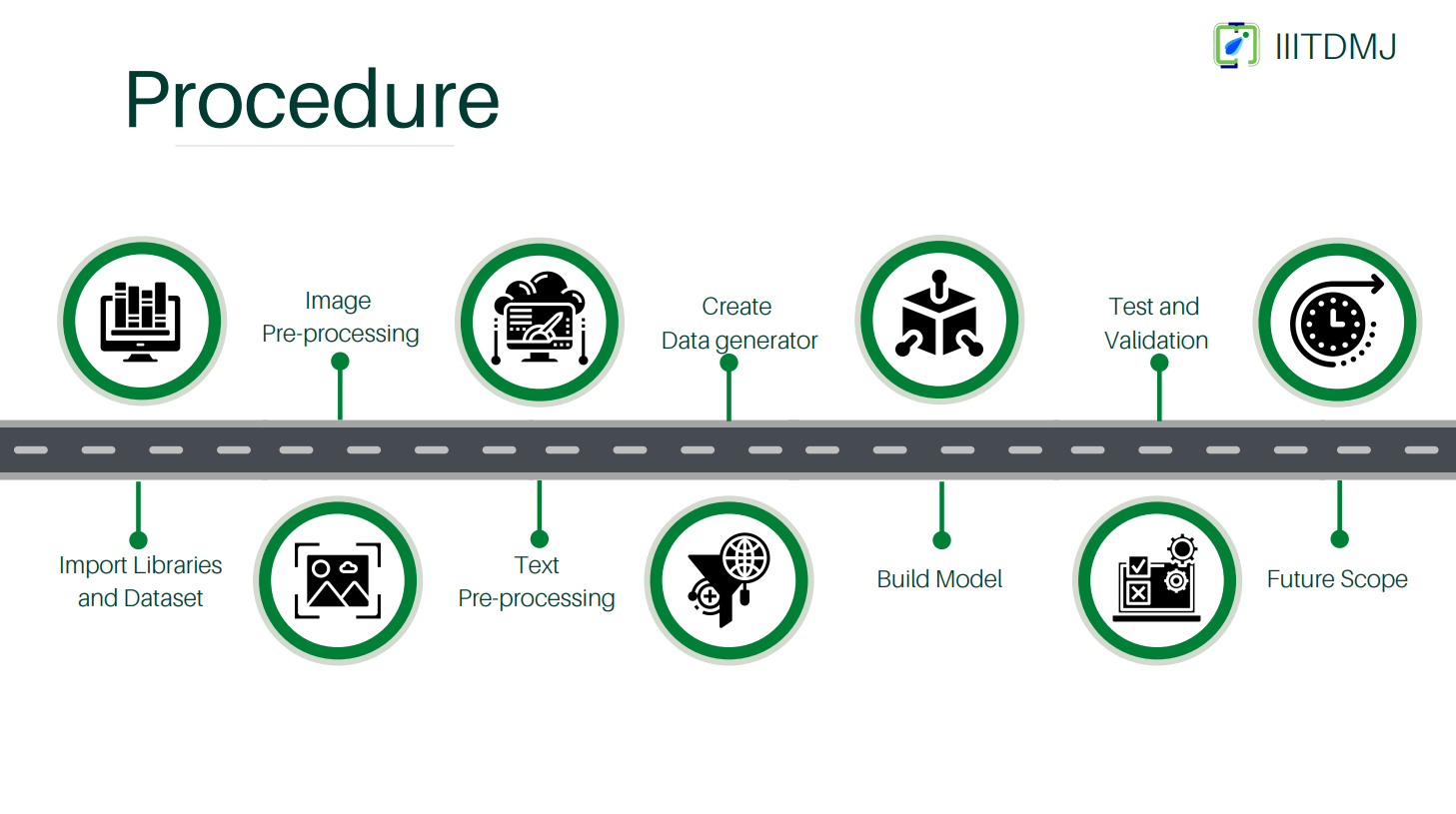 IIITDMJ

Procedure

Import Libraries and Dataset

Image Pre-processing

Text Pre-processing

Create Data generator

Build Model

Test and Validation

Future Scope